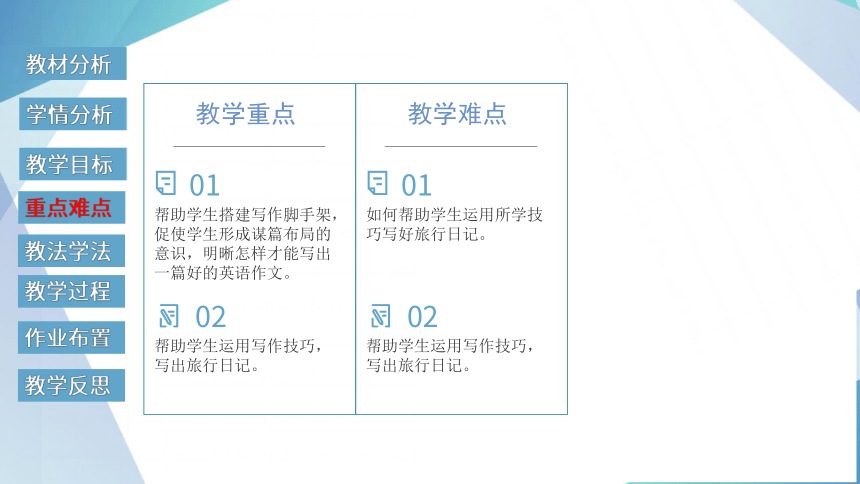 教材分析

学情分析

教学目标

重点难点

教法学法

教学过程

作业布置

教学反思

教学重点

01

帮助学生搭建写作脚手架，促使学生形成谋篇布局的意识，明晰怎样才能写出一篇好的英语作文。

02

帮助学生运用写作技巧，写出旅行日记。

教学难点

01

如何帮助学生运用所学技巧写好旅行日记。

02

帮助学生运用写作技巧，写出旅行日记。